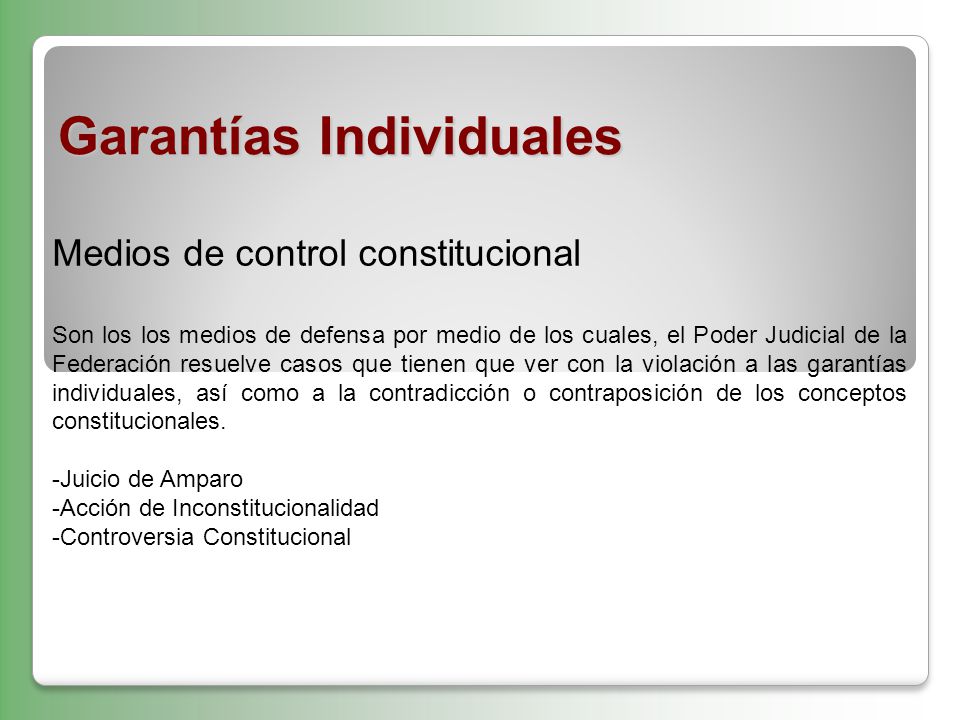 Garantías Individuales

Medios de control constitucional

Son los los medios de defensa por medio de los cuales, el Poder Judicial de la Federación resuelve casos que tienen que ver con la violación a las garantías individuales, así como a la contradicción o contraposición de los conceptos constitucionales.

-Juicio de Amparo
-Acción de Inconstitucionalidad
-Controversia Constitucional